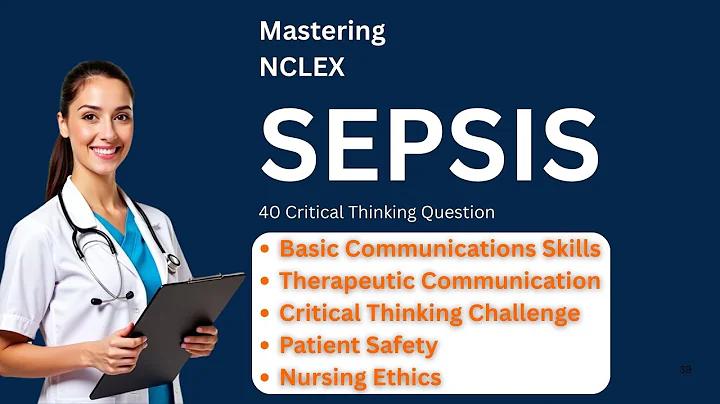 Mastering
NCLEX

SEPSIS

40 Critical Thinking Question

• Basic Communications Skills
• Therapeutic Communication
• Critical Thinking Challenge
• Patient Safety
• Nursing Ethics

38